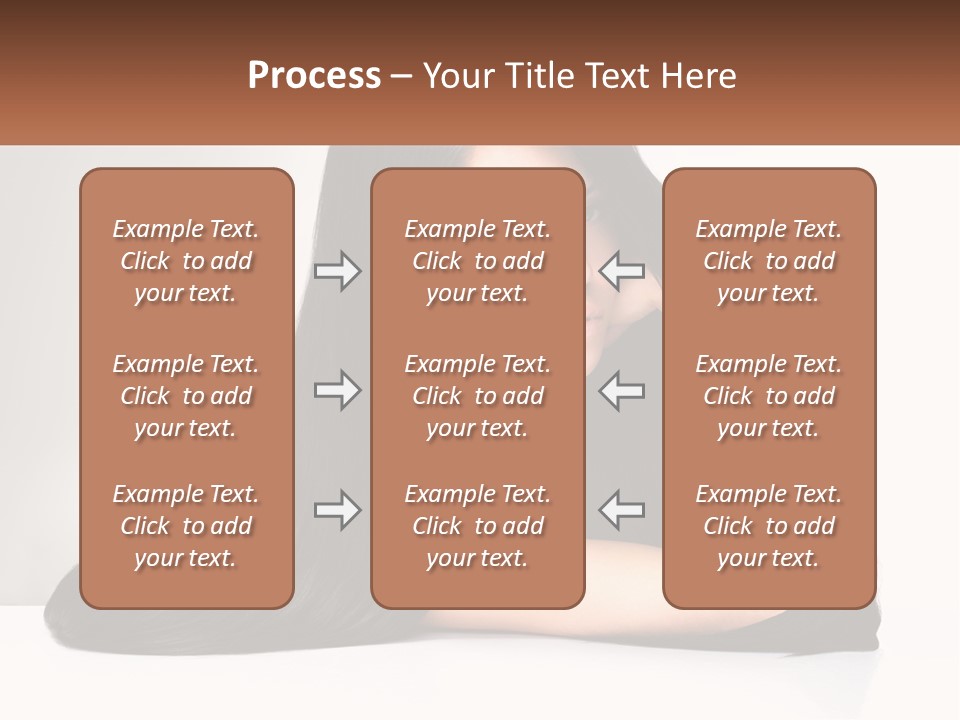 Process – Your Title Text Here

Example Text. Click to add your text.

Example Text. Click to add your text.

Example Text. Click to add your text.

Example Text. Click to add your text.

Example Text. Click to add your text.

Example Text. Click to add your text.

Example Text. Click to add your text.

Example Text. Click to add your text.

Example Text. Click to add your text.